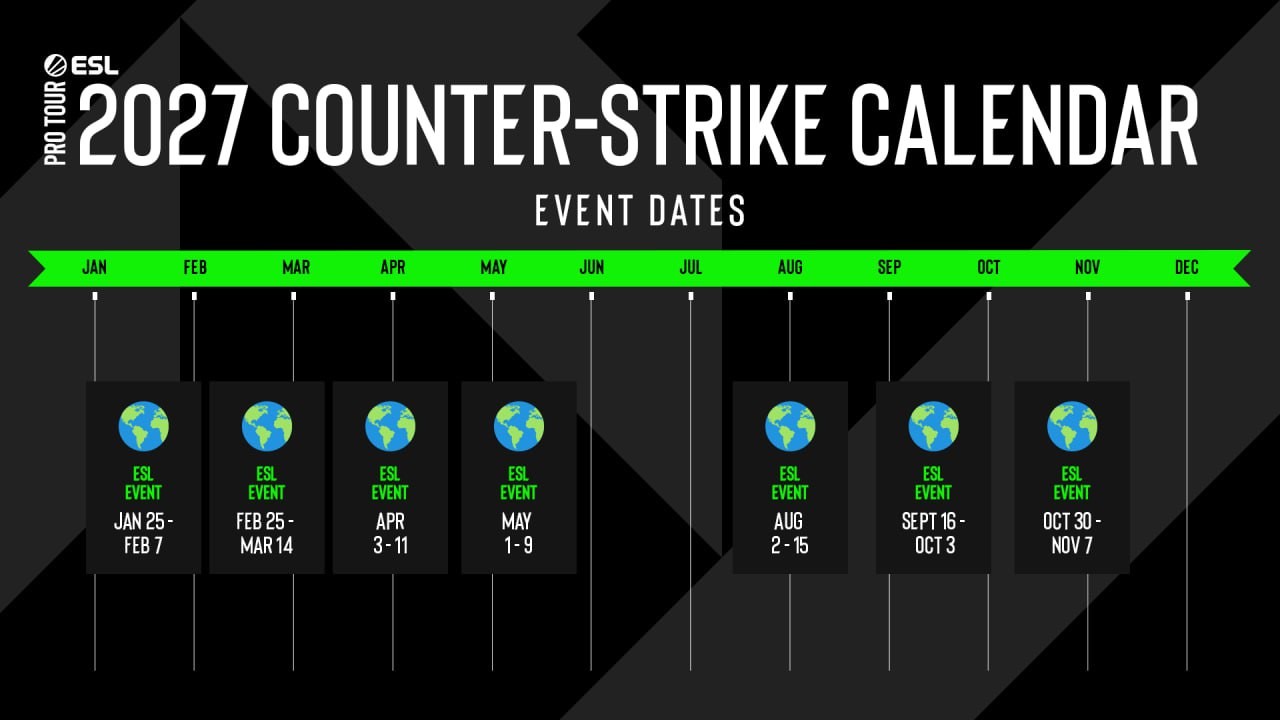 ESL PRO TOUR
2027 COUNTER-STRIKE CALENDAR

EVENT DATES

JAN FEB MAR APR MAY JUN JUL AUG SEP OCT NOV DEC

ESL EVENT
JAN 25 - FEB 7

ESL EVENT
FEB 25 - MAR 14

ESL EVENT
APR 3 - 11

ESL EVENT
MAY 1 - 9

ESL EVENT
AUG 2 - 15

ESL EVENT
SEPT 16 - OCT 3

ESL EVENT
OCT 30 - NOV 7